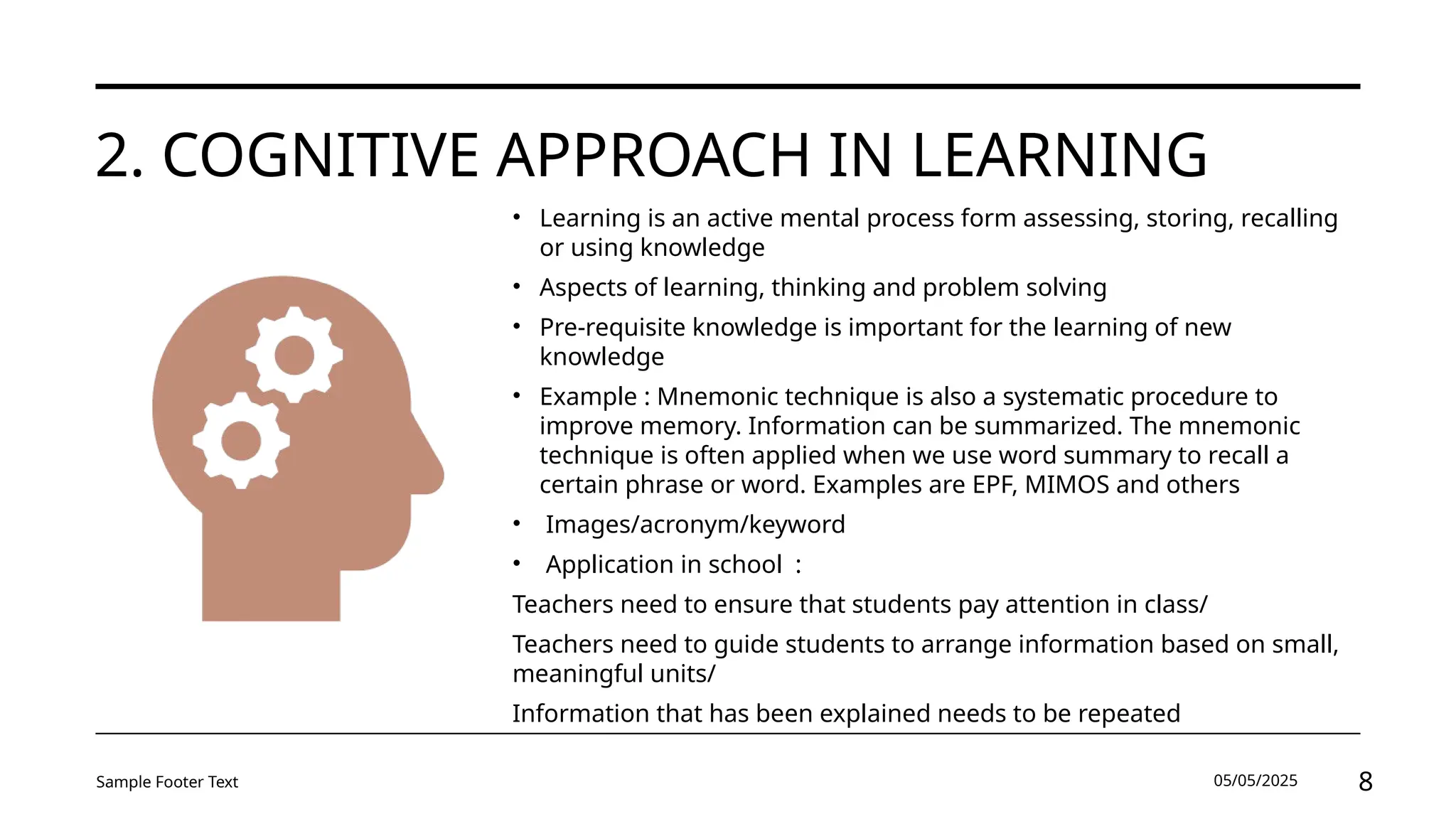 2. COGNITIVE APPROACH IN LEARNING

• Learning is an active mental process form assessing, storing, recalling or using knowledge

• Aspects of learning, thinking and problem solving

• Pre-requisite knowledge is important for the learning of new knowledge

• Example : Mnemonic technique is also a systematic procedure to improve memory. Information can be summarized. The mnemonic technique is often applied when we use word summary to recall a certain phrase or word. Examples are EPF, MIMOS and others

• Images/acronym/keyword

• Application in school :

Teachers need to ensure that students pay attention in class/

Teachers need to guide students to arrange information based on small, meaningful units/

Information that has been explained needs to be repeated

Sample Footer Text

05/05/2025

8